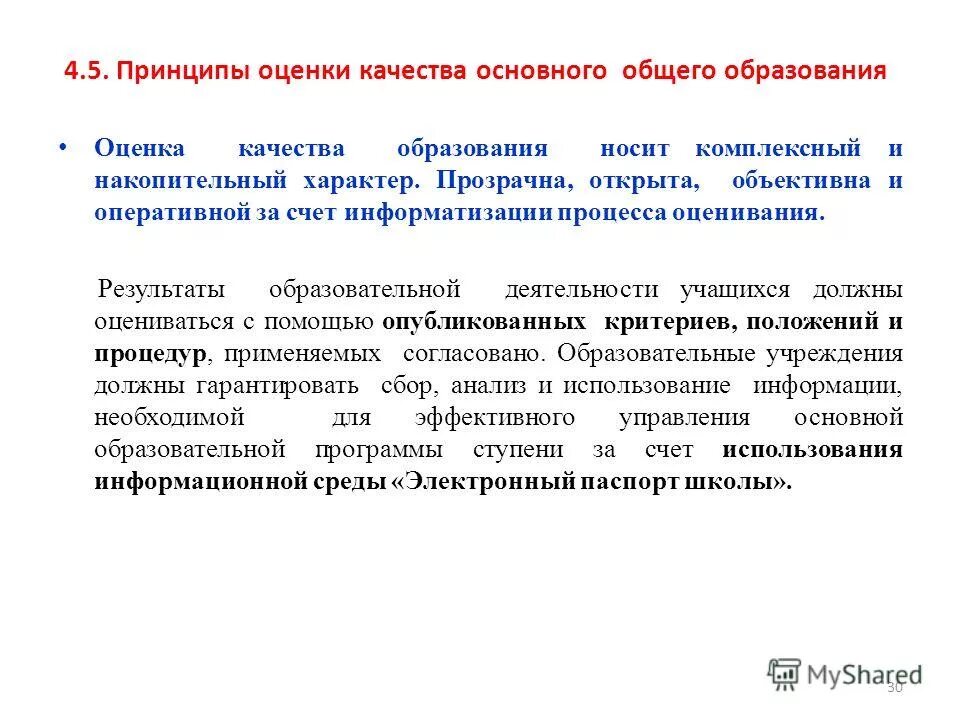 4.5. Принципы оценки качества основного общего образования

• Оценка качества образования носит комплексный и накопительный характер. Прозрачна, открыта, объективна и оперативной за счет информатизации процесса оценивания.

Результаты образовательной деятельности учащихся должны оцениваться с помощью опубликованных критериев, положений и процедур, применяемых согласовано. Образовательные учреждения должны гарантировать сбор, анализ и использование информации, необходимой для эффективного управления основной образовательной программы ступени за счет использования информационной среды «Электронный паспорт школы».

MyShared

30